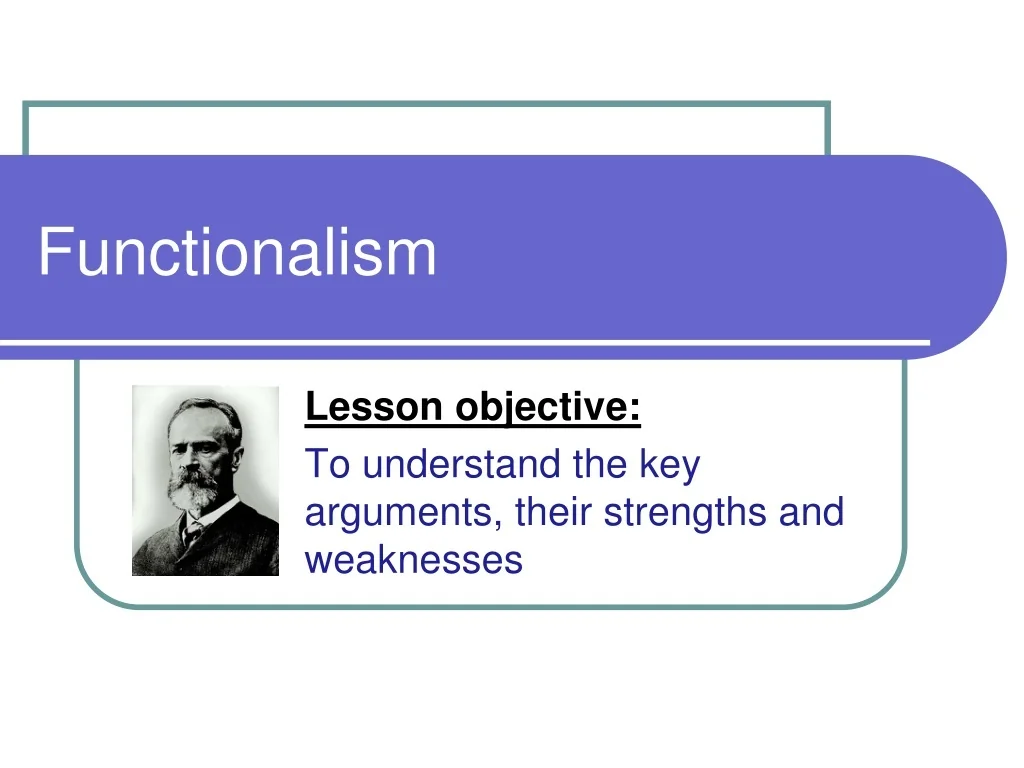 Functionalism

Lesson objective:

To understand the key arguments, their strengths and weaknesses